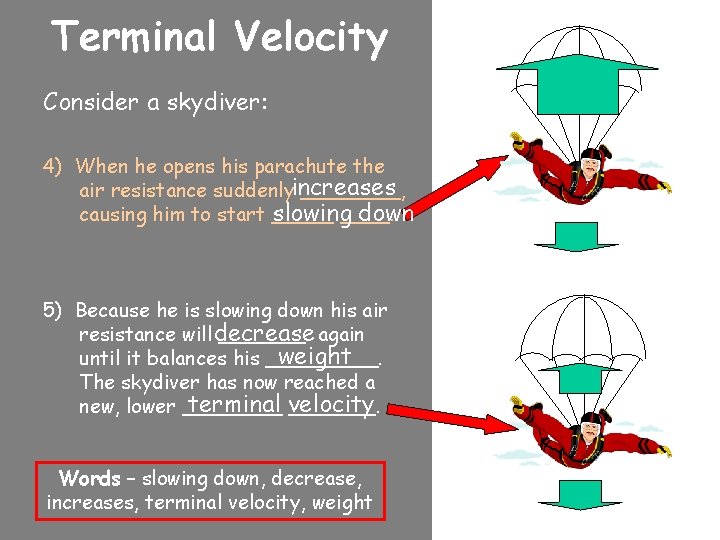 Terminal Velocity

Consider a skydiver:

4) When he opens his parachute the air resistance suddenly increases, causing him to start slowing down

5) Because he is slowing down his air resistance will decrease again until it balances his weight. The skydiver has now reached a new, lower terminal velocity.

Words – slowing down, decrease, increases, terminal velocity, weight